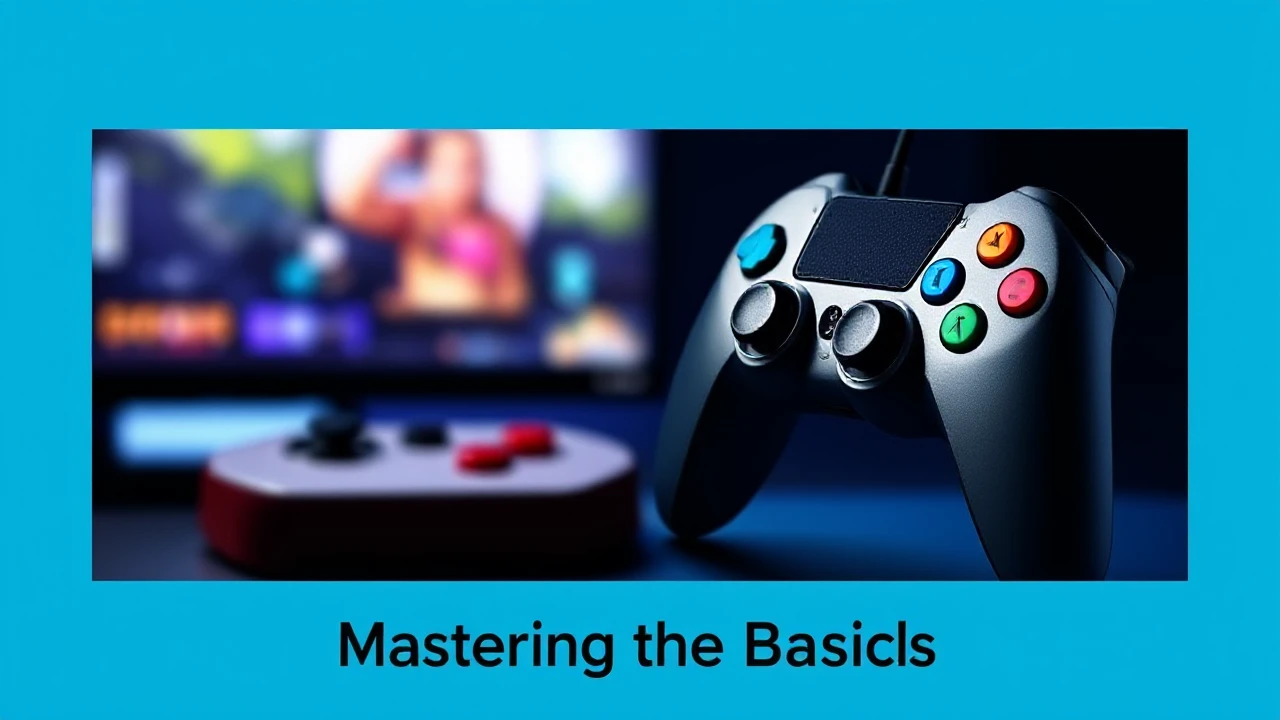 Mastering the Basicls